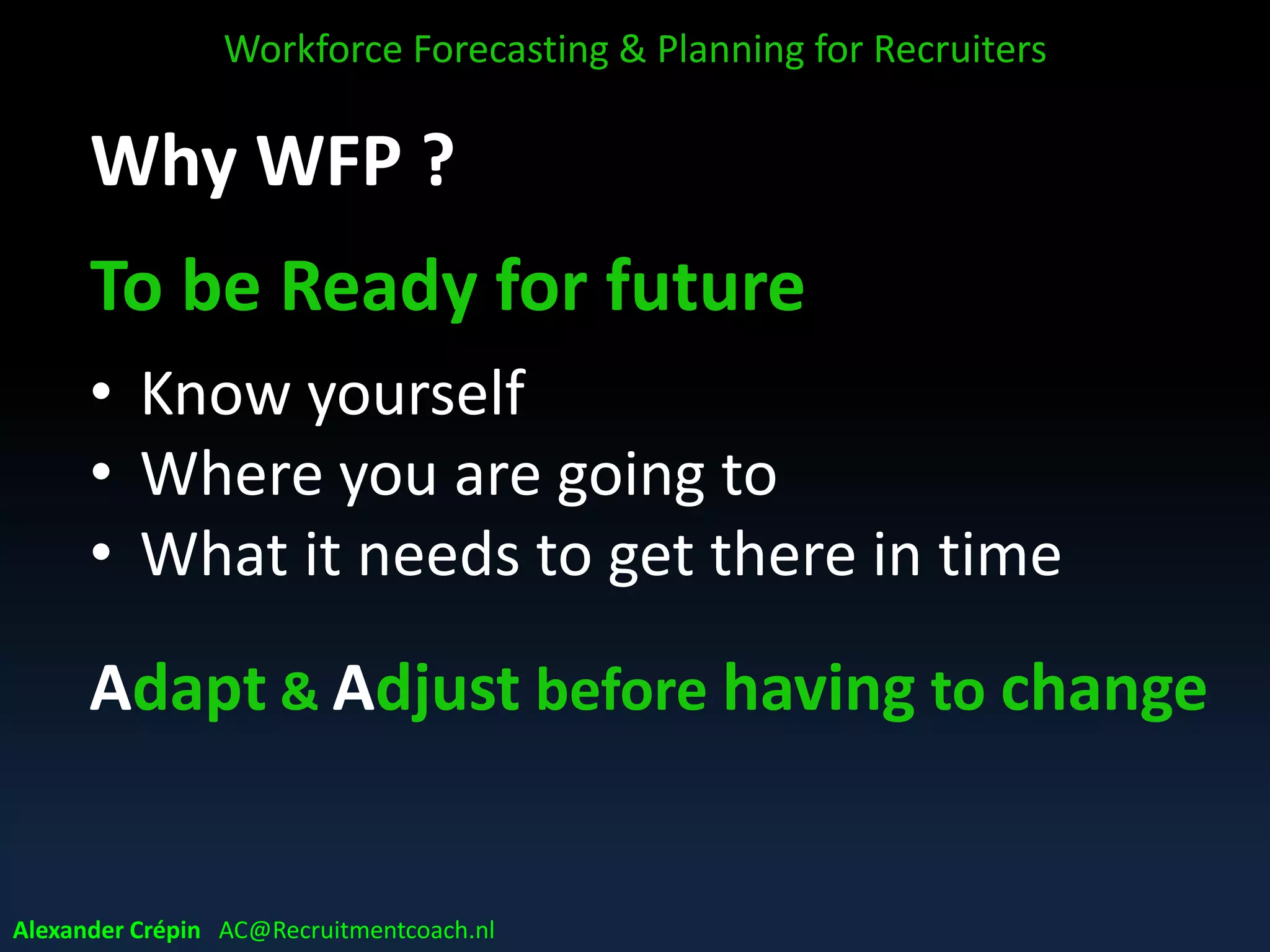 Workforce Forecasting & Planning for Recruiters

Why WFP ?

To be Ready for future

• Know yourself
• Where you are going to
• What it needs to get there in time

Adapt & Adjust before having to change

Alexander Crépin AC@Recruitmentcoach.nl